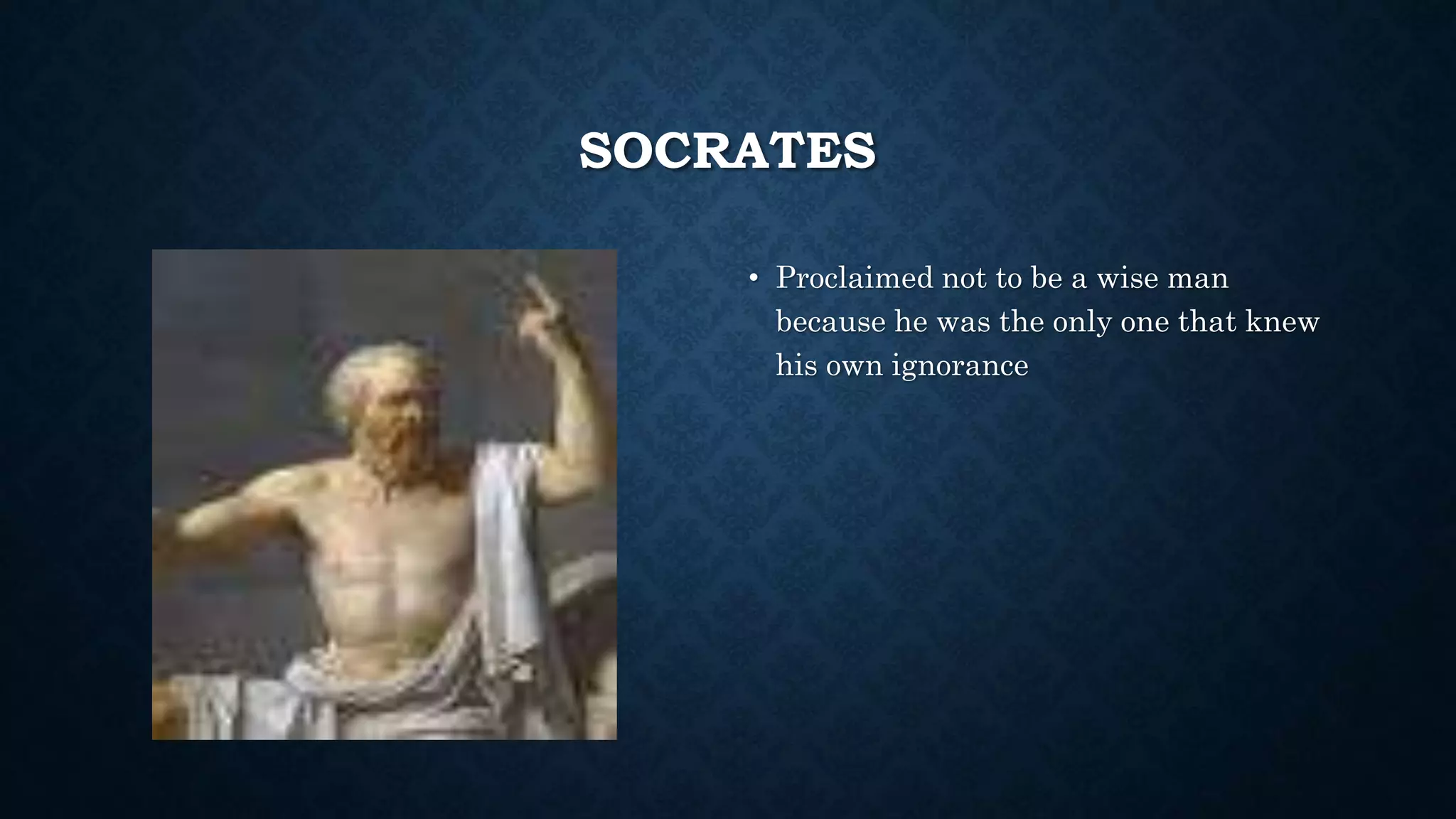 SOCRATES

• Proclaimed not to be a wise man because he was the only one that knew his own ignorance